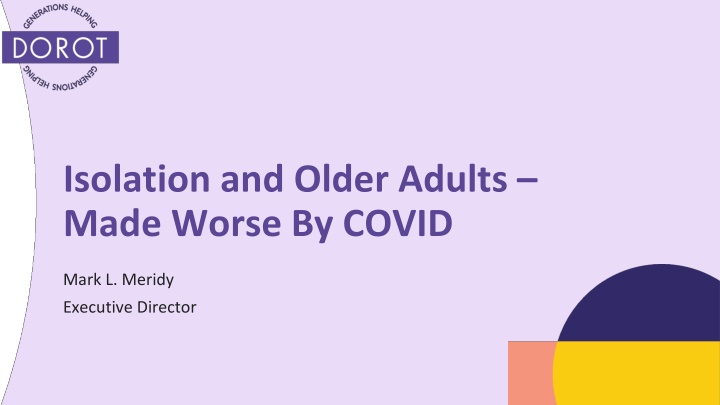 GENERATIONS HELPING
DOROT
GENERATIONS HELPING

Isolation and Older Adults – Made Worse By COVID

Mark L. Meridy
Executive Director